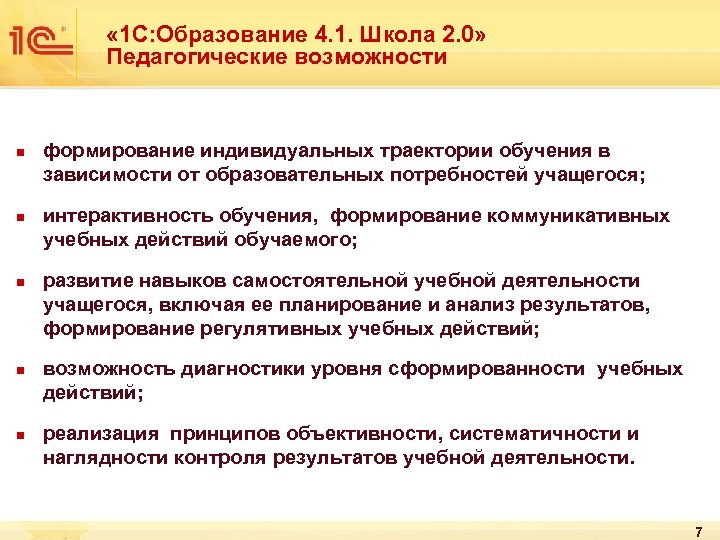 1С

«1С:Образование 4.1. Школа 2.0»
Педагогические возможности

- формирование индивидуальных траектории обучения в зависимости от образовательных потребностей учащегося;
- интерактивность обучения, формирование коммуникативных учебных действий обучаемого;
- развитие навыков самостоятельной учебной деятельности учащегося, включая ее планирование и анализ результатов, формирование регулятивных учебных действий;
- возможность диагностики уровня сформированности учебных действий;
- реализация принципов объективности, систематичности и наглядности контроля результатов учебной деятельности.

7